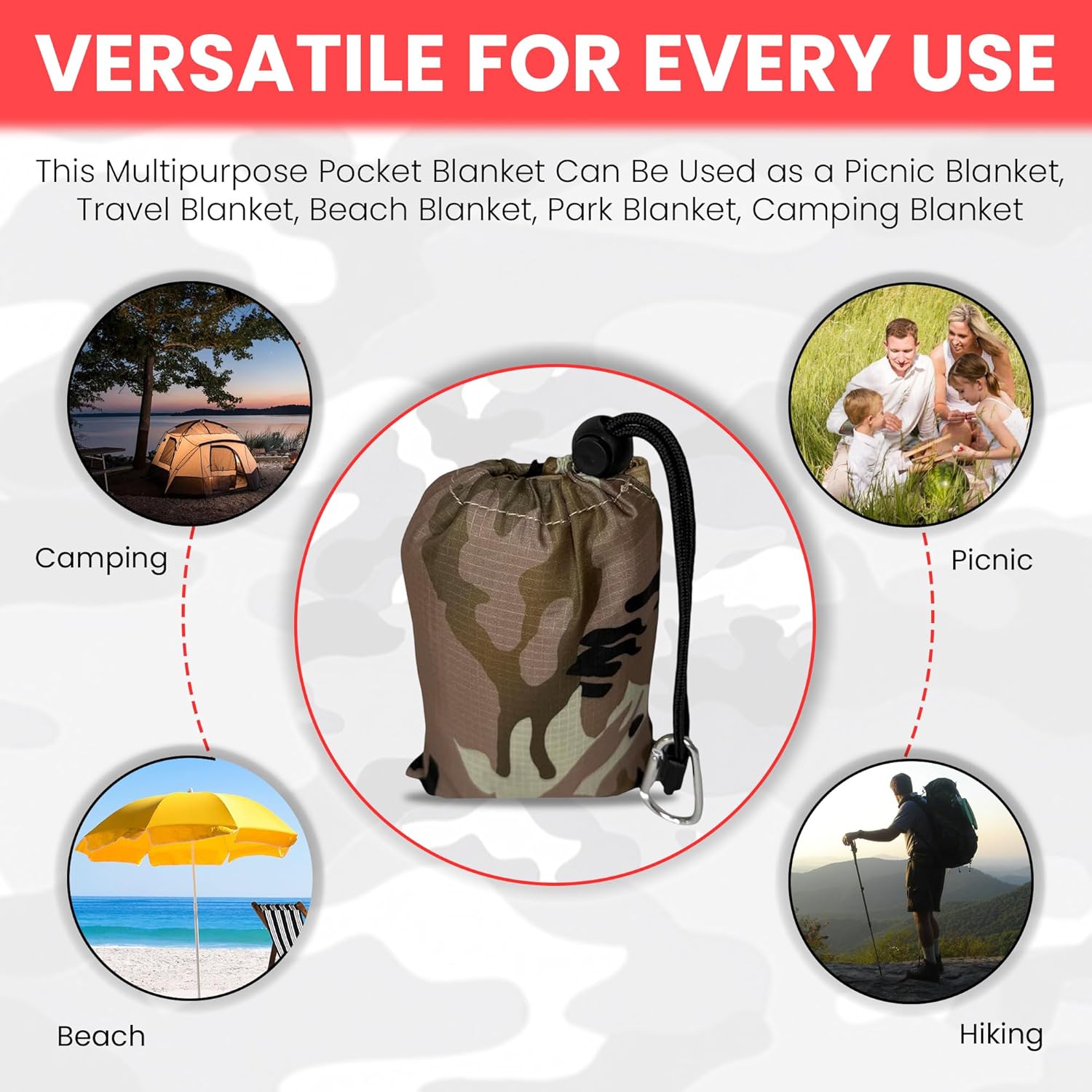 VERSATILE FOR EVERY USE

This Multipurpose Pocket Blanket Can Be Used as a Picnic Blanket, Travel Blanket, Beach Blanket, Park Blanket, Camping Blanket

Camping

Picnic

Beach

Hiking